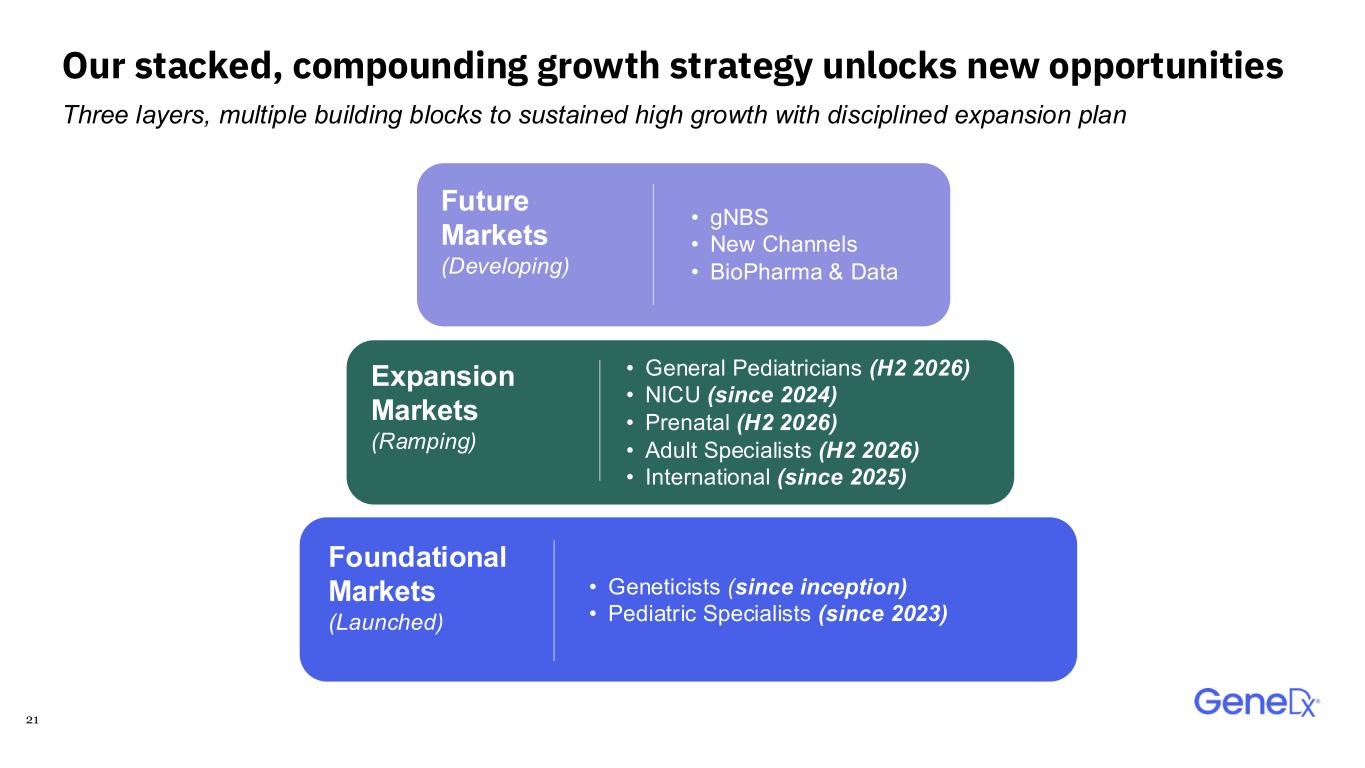 Our stacked, compounding growth strategy unlocks new opportunities

Three layers, multiple building blocks to sustained high growth with disciplined expansion plan

Future Markets
(Developing)

• gNBS
• New Channels
• BioPharma & Data

Expansion Markets
(Ramping)

• General Pediatricians (H2 2026)
• NICU (since 2024)
• Prenatal (H2 2026)
• Adult Specialists (H2 2026)
• International (since 2025)

Foundational Markets
(Launched)

• Geneticists (since inception)
• Pediatric Specialists (since 2023)

21

GeneDx